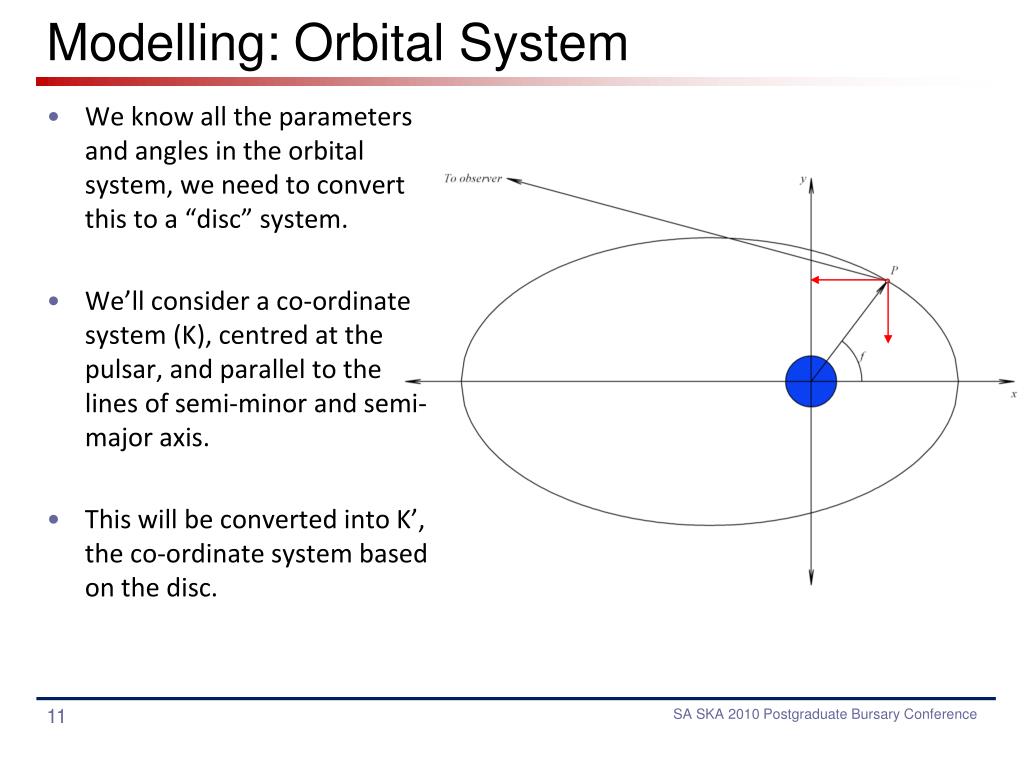 Modelling: Orbital System

• We know all the parameters and angles in the orbital system, we need to convert this to a “disc” system.

• We’ll consider a co-ordinate system (K), centred at the pulsar, and parallel to the lines of semi-minor and semi-major axis.

• This will be converted into K’, the co-ordinate system based on the disc.

To observer

y

P

f

x

11

SA SKA 2010 Postgraduate Bursary Conference